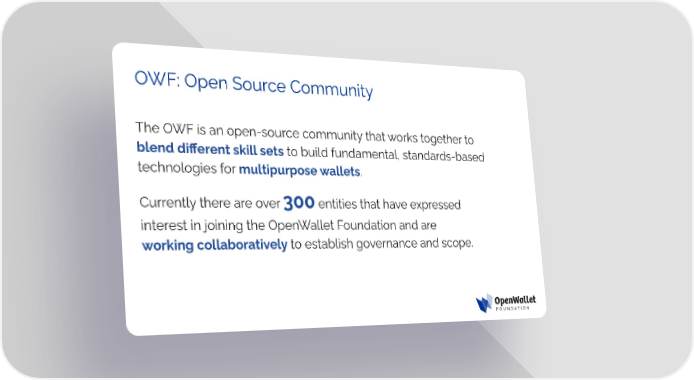 OWF: Open Source Community

The OWF is an open-source community that works together to blend different skill sets to build fundamental, standards-based technologies for multipurpose wallets.

Currently there are over 300 entities that have expressed interest in joining the OpenWallet Foundation and are working collaboratively to establish governance and scope.

OpenWallet FOUNDATION